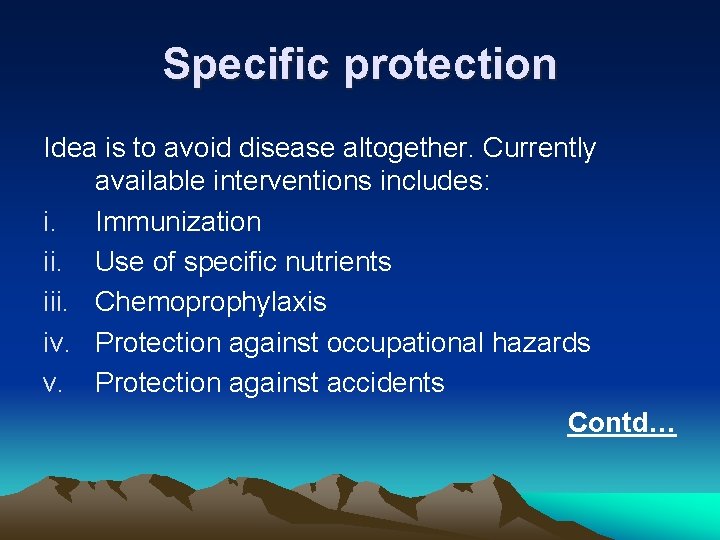 Specific protection

Idea is to avoid disease altogether. Currently available interventions includes:
i. Immunization
ii. Use of specific nutrients
iii. Chemoprophylaxis
iv. Protection against occupational hazards
v. Protection against accidents

Contd…